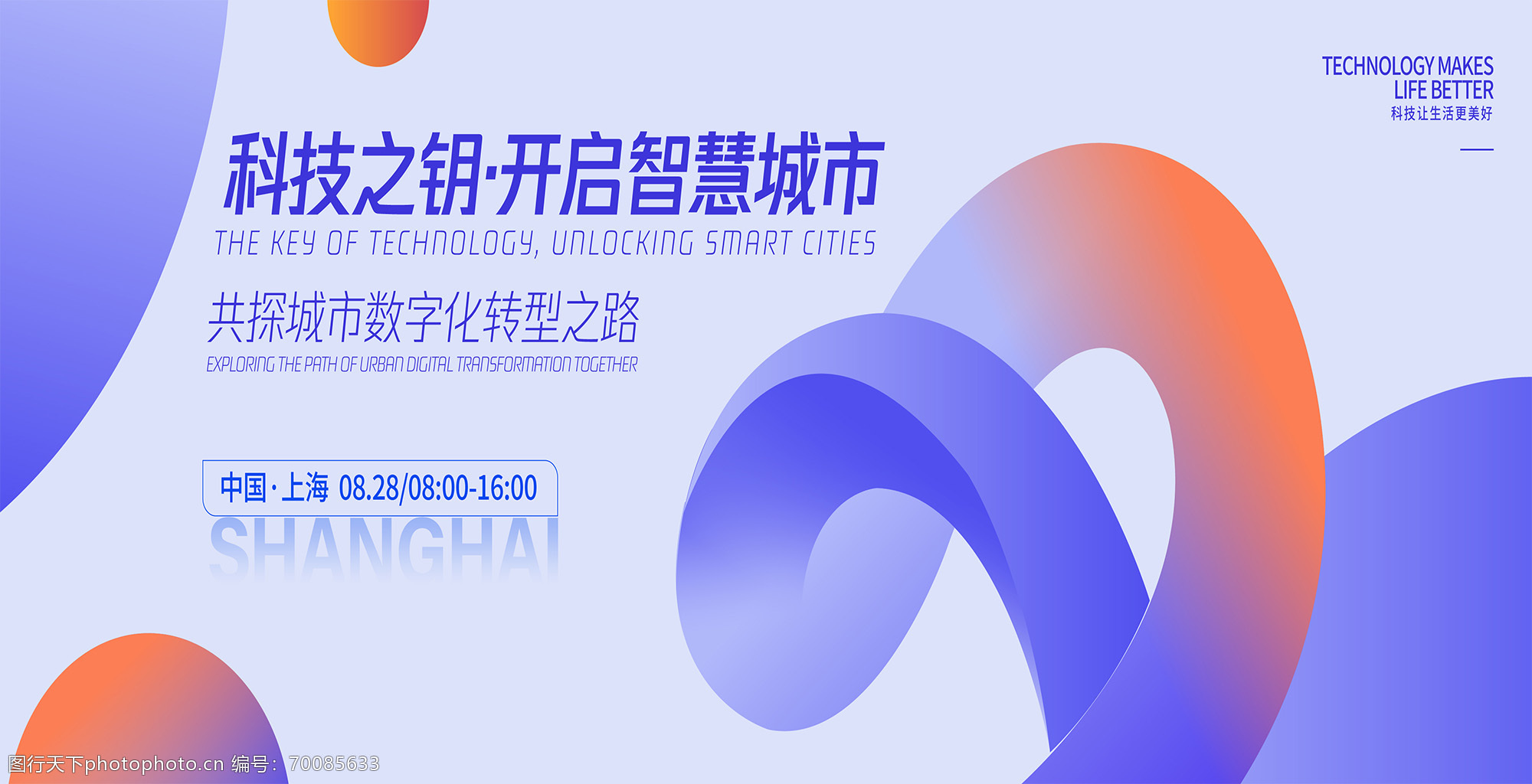 TECHNOLOGY MAKES LIFE BETTER
科技让生活更美好

科技之钥·开启智慧城市
THE KEY OF TECHNOLOGY, UNLOCKING SMART CITIES

共探城市数字化转型之路
EXPLORING THE PATH OF URBAN DIGITAL TRANSFORMATION TOGETHER

中国·上海 08.28/08:00-16:00
SHANGHAI

图行天下photophoto.cn 编号：70085633